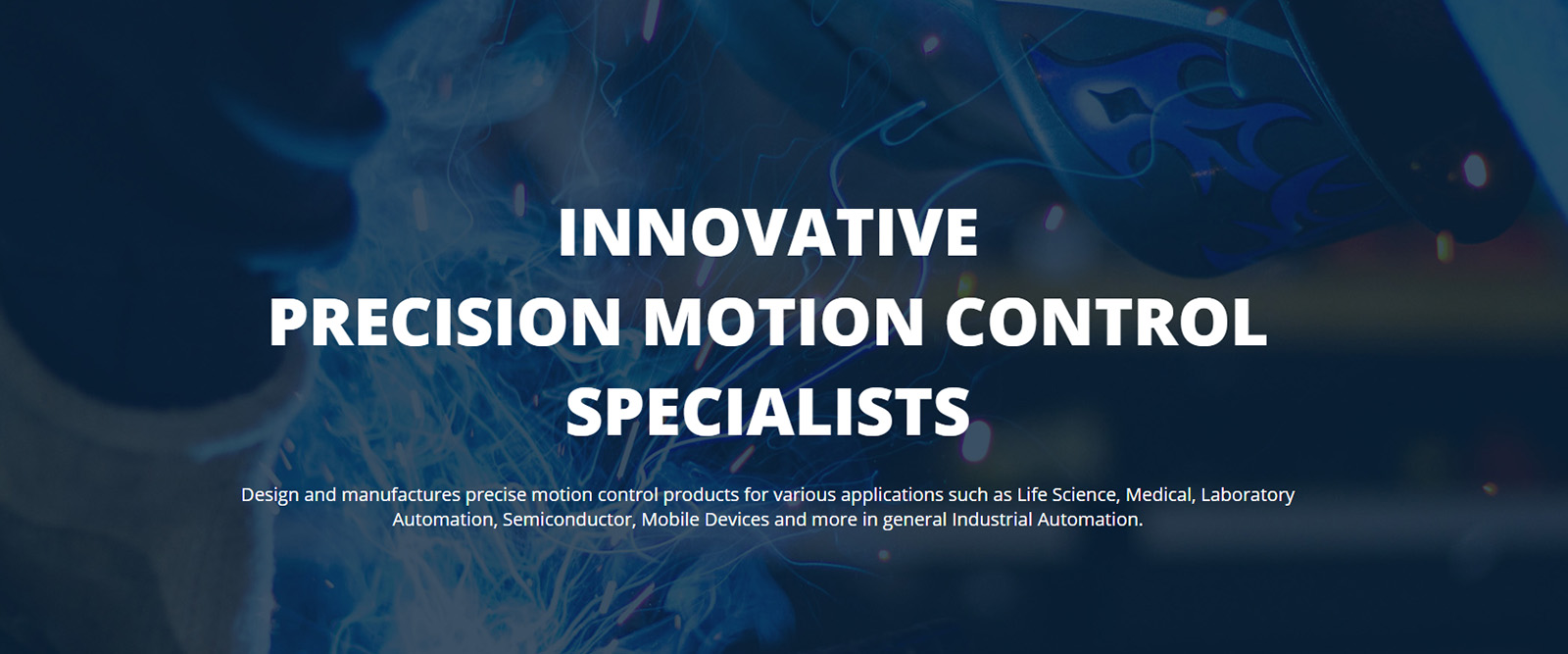 INNOVATIVE
PRECISION MOTION CONTROL
SPECIALISTS

Design and manufactures precise motion control products for various applications such as Life Science, Medical, Laboratory Automation, Semiconductor, Mobile Devices and more in general Industrial Automation.